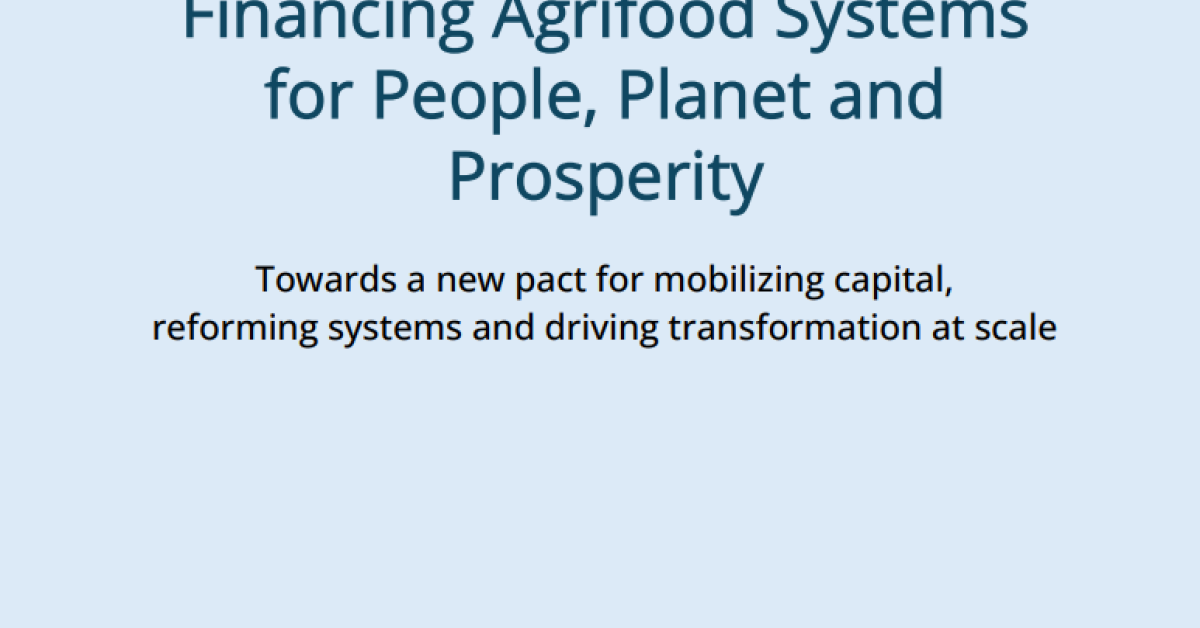 Financing Agrifood Systems for People, Planet and Prosperity

Towards a new pact for mobilizing capital, reforming systems and driving transformation at scale